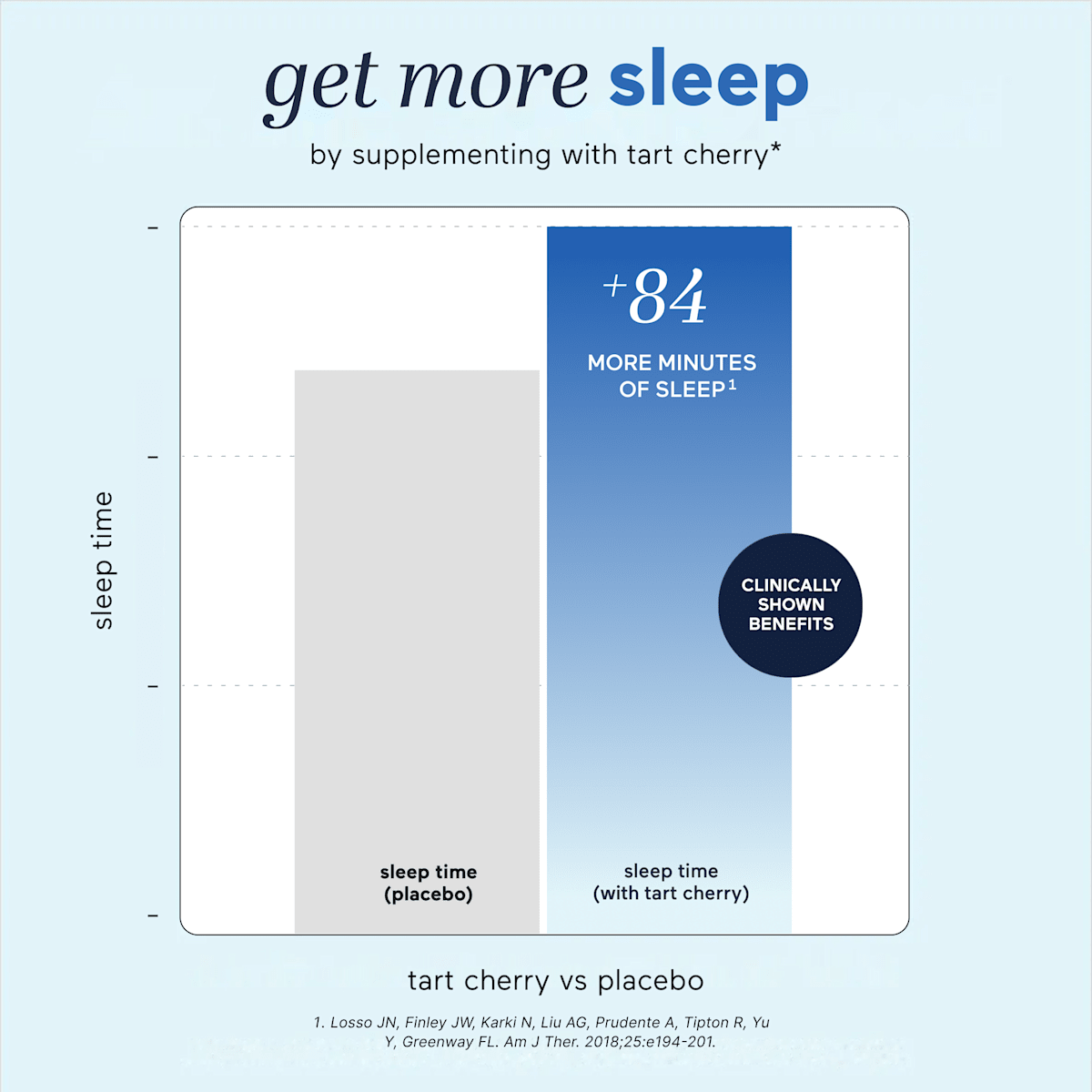 get more sleep

by supplementing with tart cherry*

sleep time

+84

MORE MINUTES OF SLEEP$^1$

CLINICALLY SHOWN BENEFITS

sleep time (placebo)

sleep time (with tart cherry)

tart cherry vs placebo

1. Losso JN, Finley JW, Karki N, Liu AG, Prudente A, Tipton R, Yu Y, Greenway FL. Am J Ther. 2018;25:e194-201.